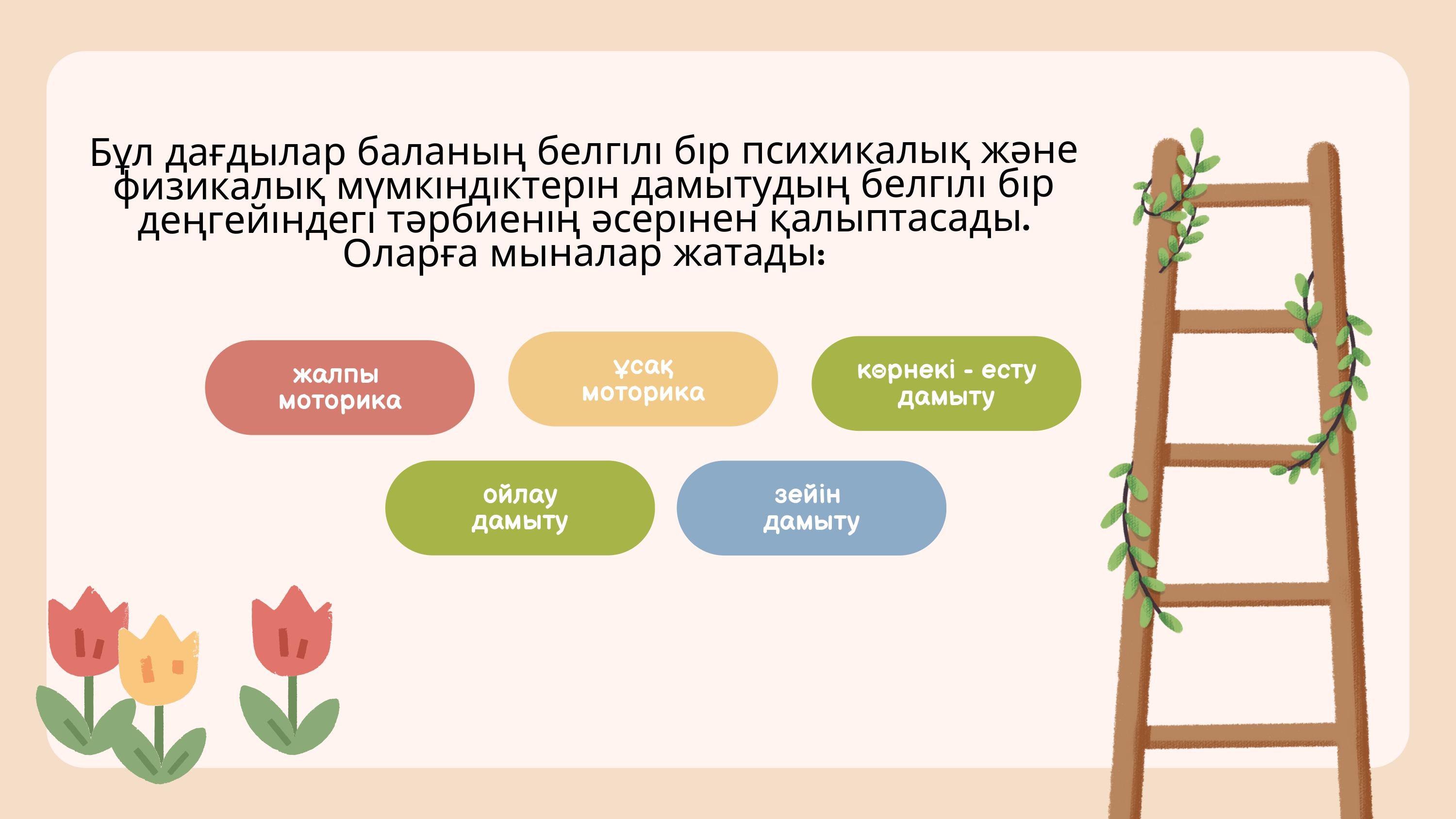 Бұл дағдылар баланың белгілі бір психикалық және физикалық мүмкіндіктерін дамытудың белгілі бір деңгейіндегі тәрбиенің әсерінен қалыптасады. Оларға мыналар жатады:

жалпы моторика

ұсақ моторика

көрнекі - есту дамыту

ойлау дамыту

зейін дамыту